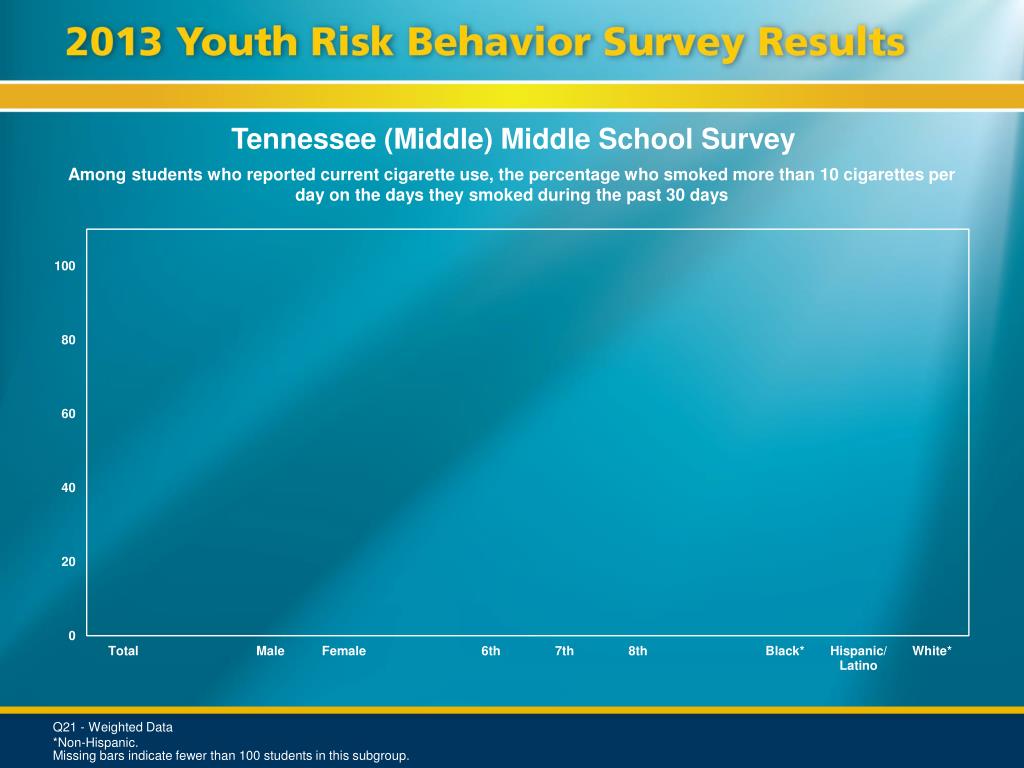 2013 Youth Risk Behavior Survey Results

Tennessee (Middle) Middle School Survey

Among students who reported current cigarette use, the percentage who smoked more than 10 cigarettes per day on the days they smoked during the past 30 days

100
80
60
40
20
0

Total
Male
Female
6th
7th
8th
Black*
Hispanic/ Latino
White*

Q21 - Weighted Data
*Non-Hispanic.
Missing bars indicate fewer than 100 students in this subgroup.